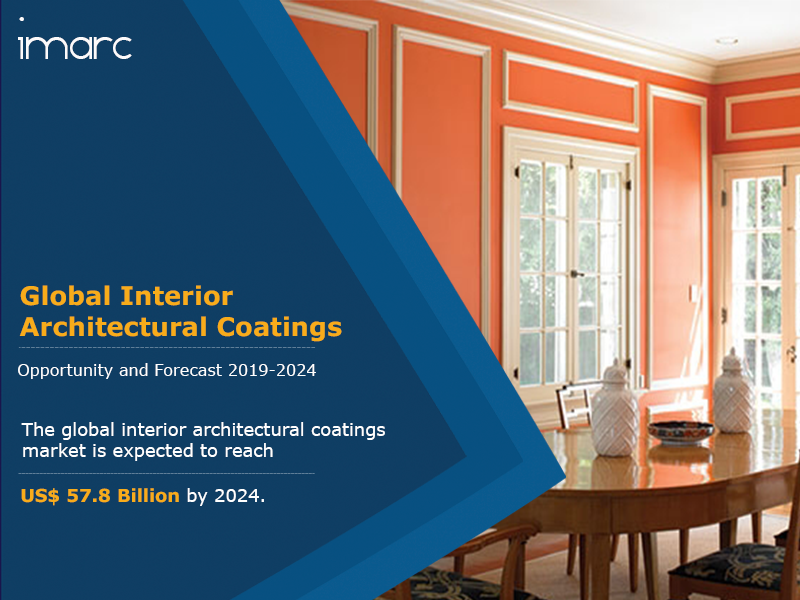 imarc

Global Interior Architectural Coatings

Opportunity and Forecast 2019-2024

The global interior architectural coatings market is expected to reach

US$ 57.8 Billion by 2024.